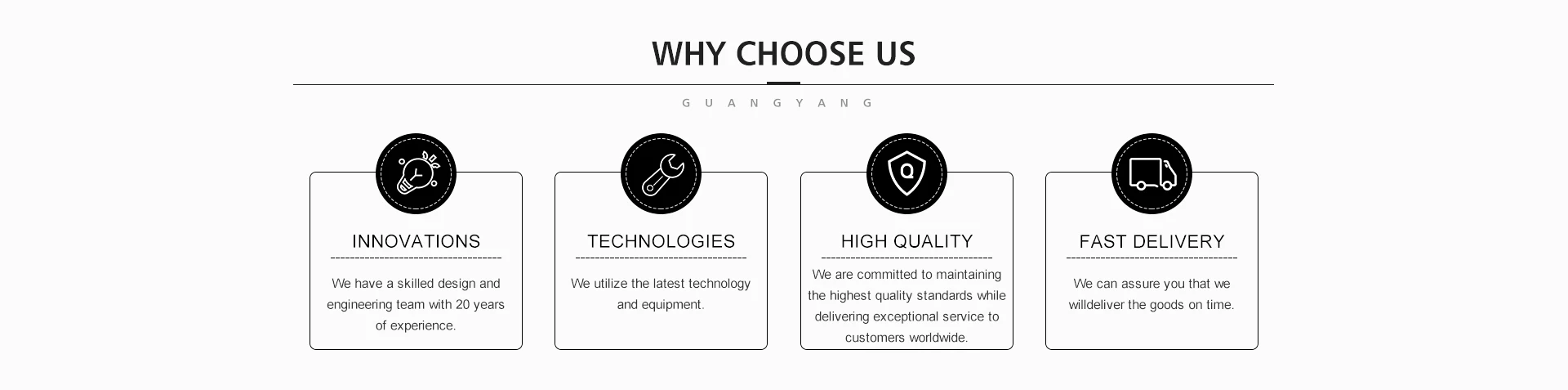 WHY CHOOSE US

GUANGYANG

INNOVATIONS

We have a skilled design and engineering team with 20 years of experience.

TECHNOLOGIES

We utilize the latest technology and equipment.

Q

HIGH QUALITY

We are committed to maintaining the highest quality standards while delivering exceptional service to customers worldwide.

FAST DELIVERY

We can assure you that we willdeliver the goods on time.